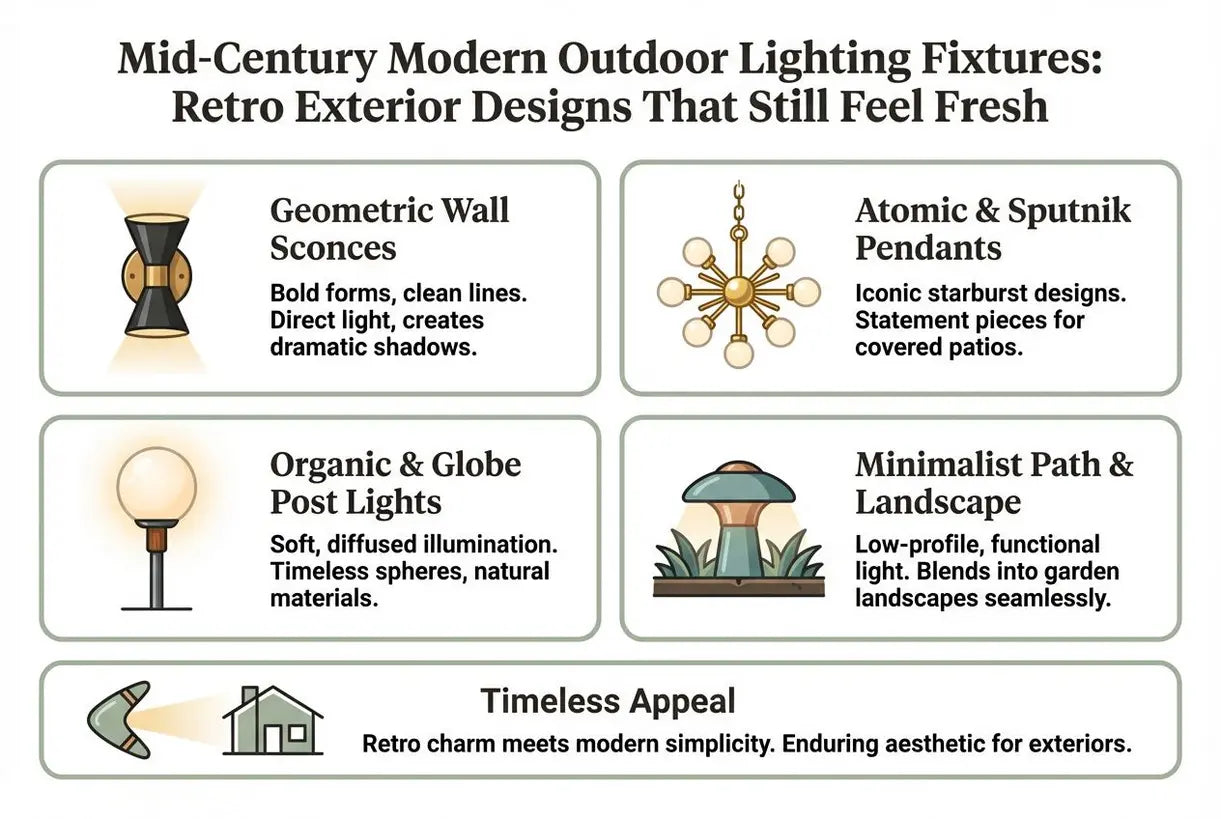 Mid-Century Modern Outdoor Lighting Fixtures: Retro Exterior Designs That Still Feel Fresh

Geometric Wall Sconces

Bold forms, clean lines. Direct light, creates dramatic shadows.

Atomic & Sputnik Pendants

Iconic starburst designs. Statement pieces for covered patios.

Organic & Globe Post Lights

Soft, diffused illumination. Timeless spheres, natural materials.

Minimalist Path & Landscape

Low-profile, functional light. Blends into garden landscapes seamlessly.

Timeless Appeal

Retro charm meets modern simplicity. Enduring aesthetic for exteriors.